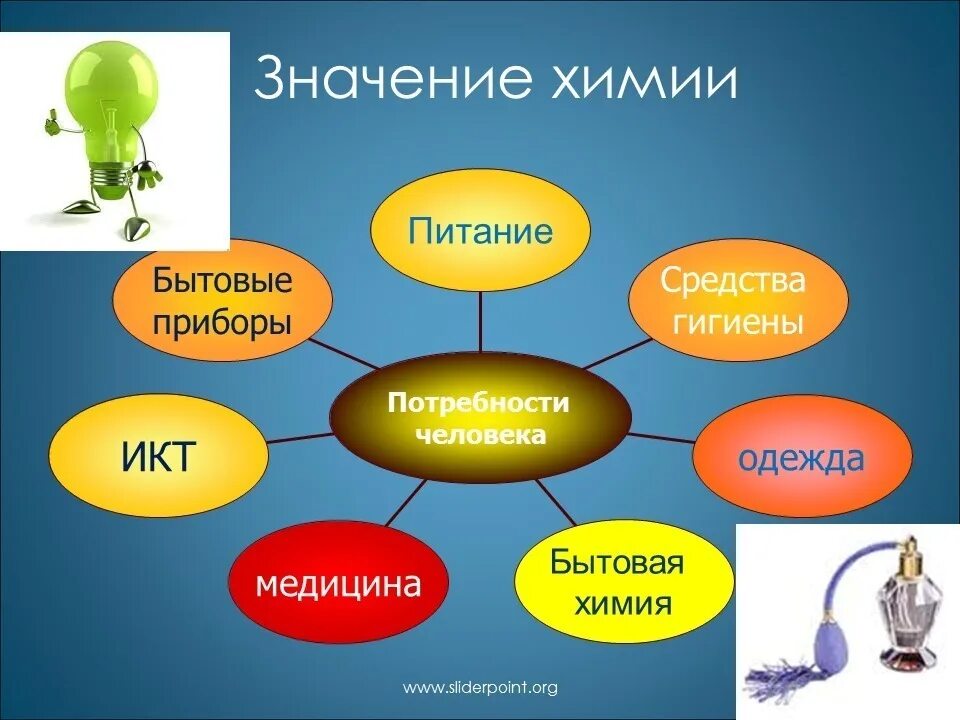 Значение химии

Питание

Бытовые приборы

Средства гигиены

Потребности человека

ИКТ

одежда

медицина

Бытовая химия

www.sliderpoint.org